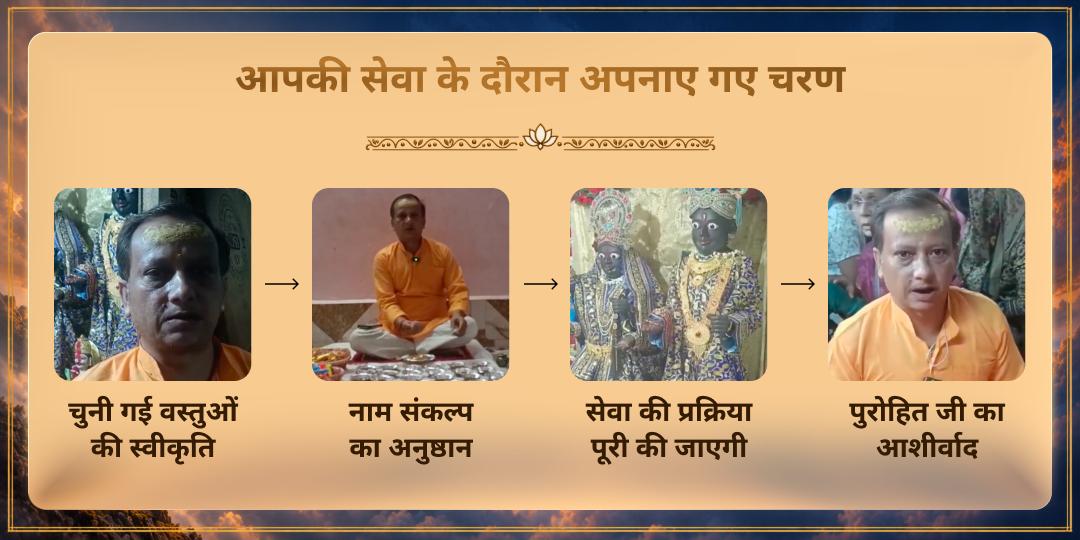 आपकी सेवा के दौरान अपनाए गए चरण

चुनी गई वस्तुओं की स्वीकृति

नाम संकल्प का अनुष्ठान

सेवा की प्रक्रिया पूरी की जाएगी

पुरोहित जी का आशीर्वाद